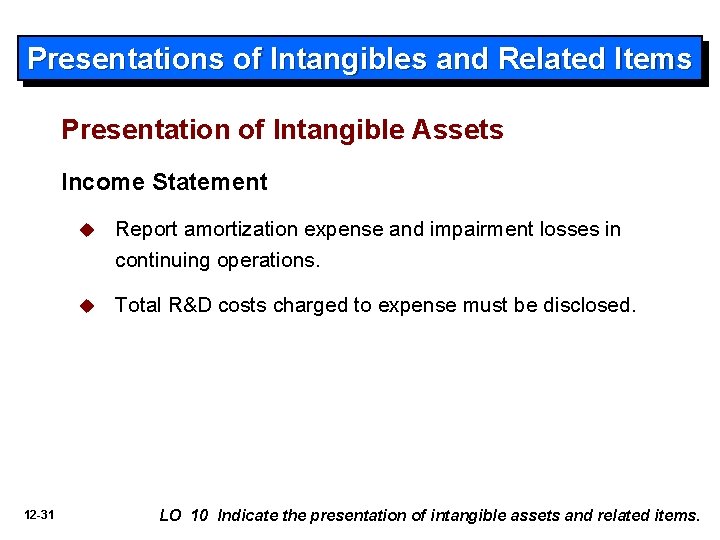 Presentations of Intangibles and Related Items

Presentation of Intangible Assets

Income Statement

Report amortization expense and impairment losses in continuing operations.

Total R&D costs charged to expense must be disclosed.

12-31

LO 10 Indicate the presentation of intangible assets and related items.